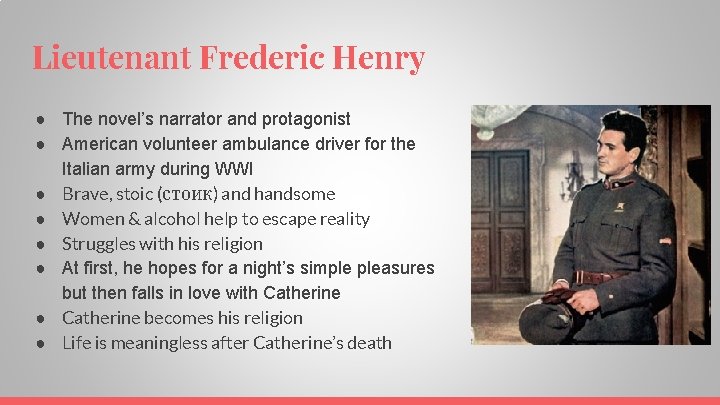 Lieutenant Frederic Henry

• The novel's narrator and protagonist
• American volunteer ambulance driver for the Italian army during WWI
• Brave, stoic (стоик) and handsome
• Women & alcohol help to escape reality
• Struggles with his religion
• At first, he hopes for a night's simple pleasures but then falls in love with Catherine
• Catherine becomes his religion
• Life is meaningless after Catherine's death